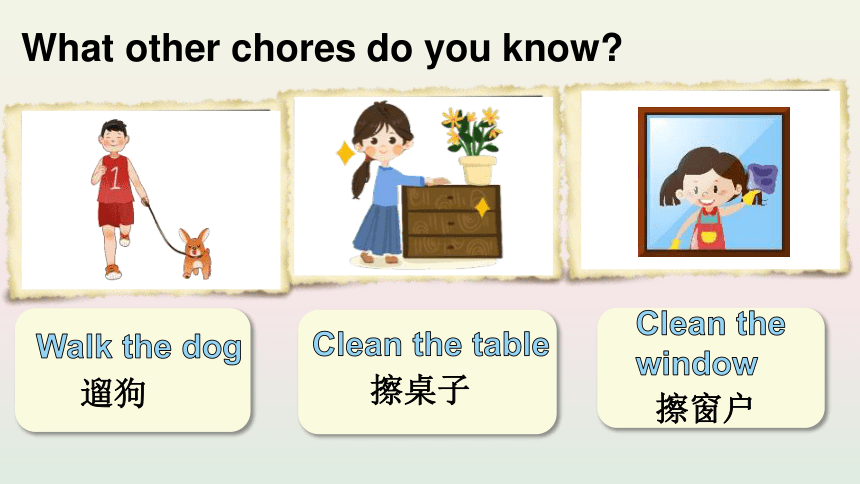 What other chores do you know?

1

Walk the dog
遛狗

Clean the table
擦桌子

Clean the window
擦窗户